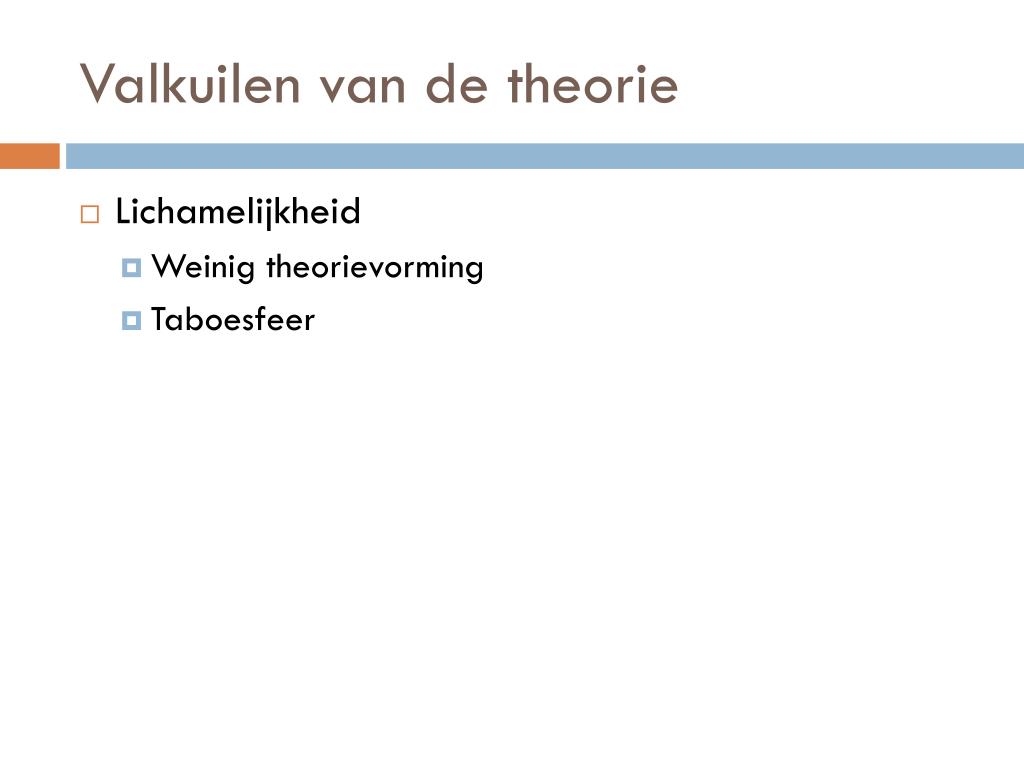 Valkuilen van de theorie

Lichamelijkheid

Weinig theorievorming

Taboesfeer